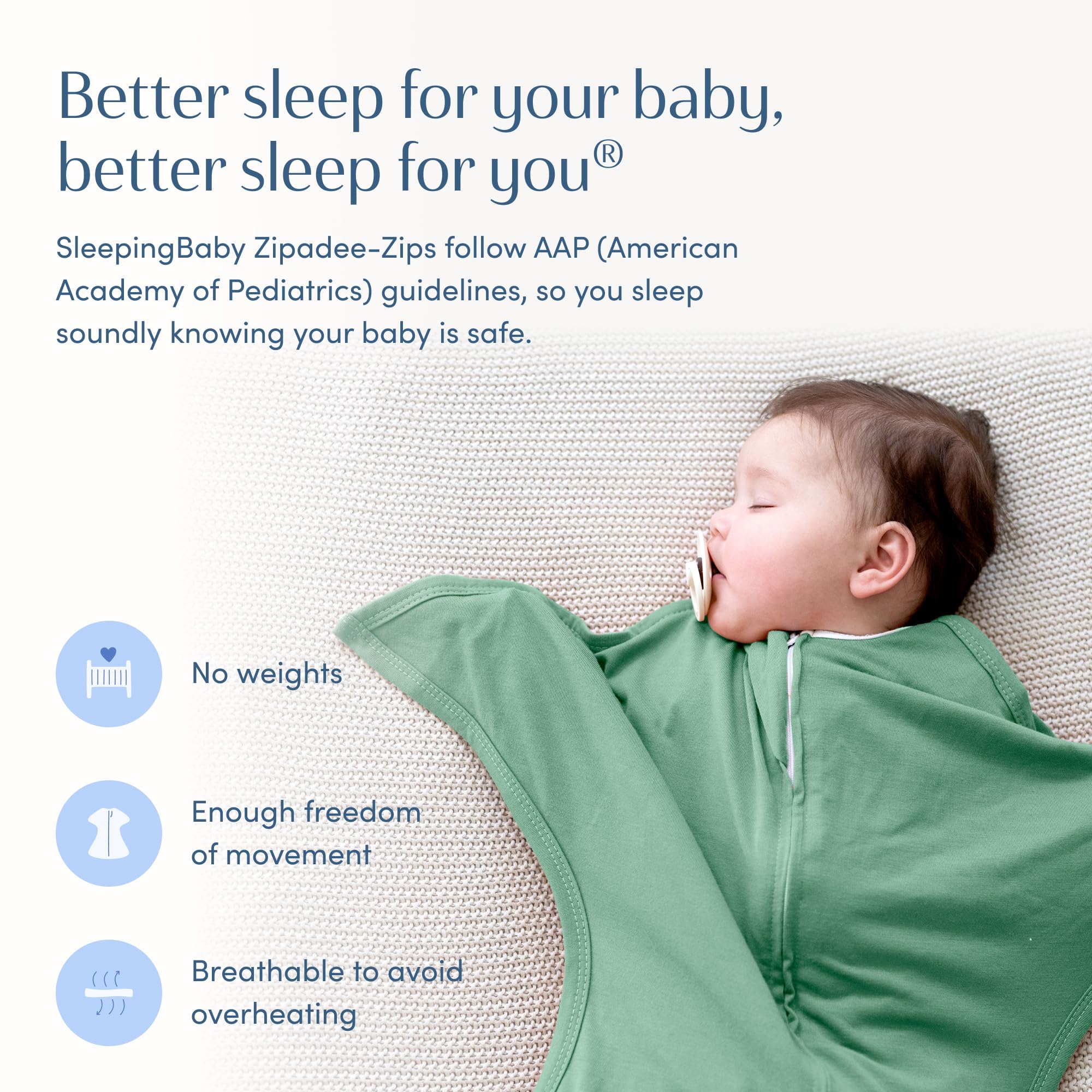 Better sleep for your baby,
better sleep for you®

SleepingBaby Zipadee-Zips follow AAP (American Academy of Pediatrics) guidelines, so you sleep soundly knowing your baby is safe.

No weights

Enough freedom of movement

Breathable to avoid overheating